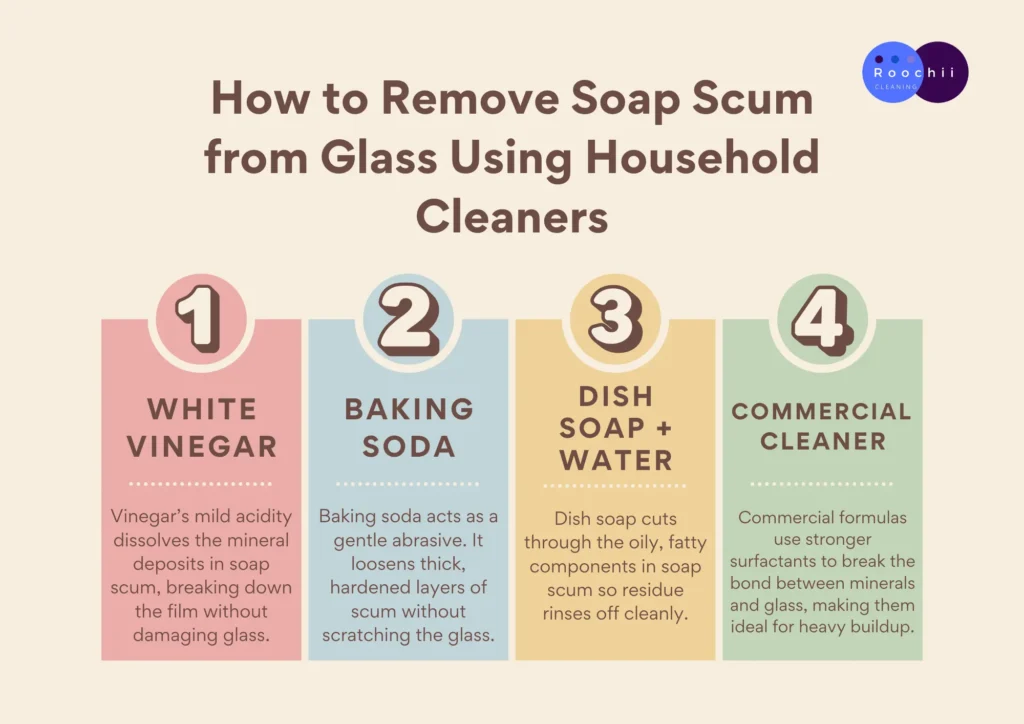 Roochii
CLEANING

How to Remove Soap Scum from Glass Using Household Cleaners

1

WHITE VINEGAR

Vinegar's mild acidity dissolves the mineral deposits in soap scum, breaking down the film without damaging glass.

2

BAKING SODA

Baking soda acts as a gentle abrasive. It loosens thick, hardened layers of scum without scratching the glass.

3

DISH SOAP + WATER

Dish soap cuts through the oily, fatty components in soap scum so residue rinses off cleanly.

4

COMMERCIAL CLEANER

Commercial formulas use stronger surfactants to break the bond between minerals and glass, making them ideal for heavy buildup.